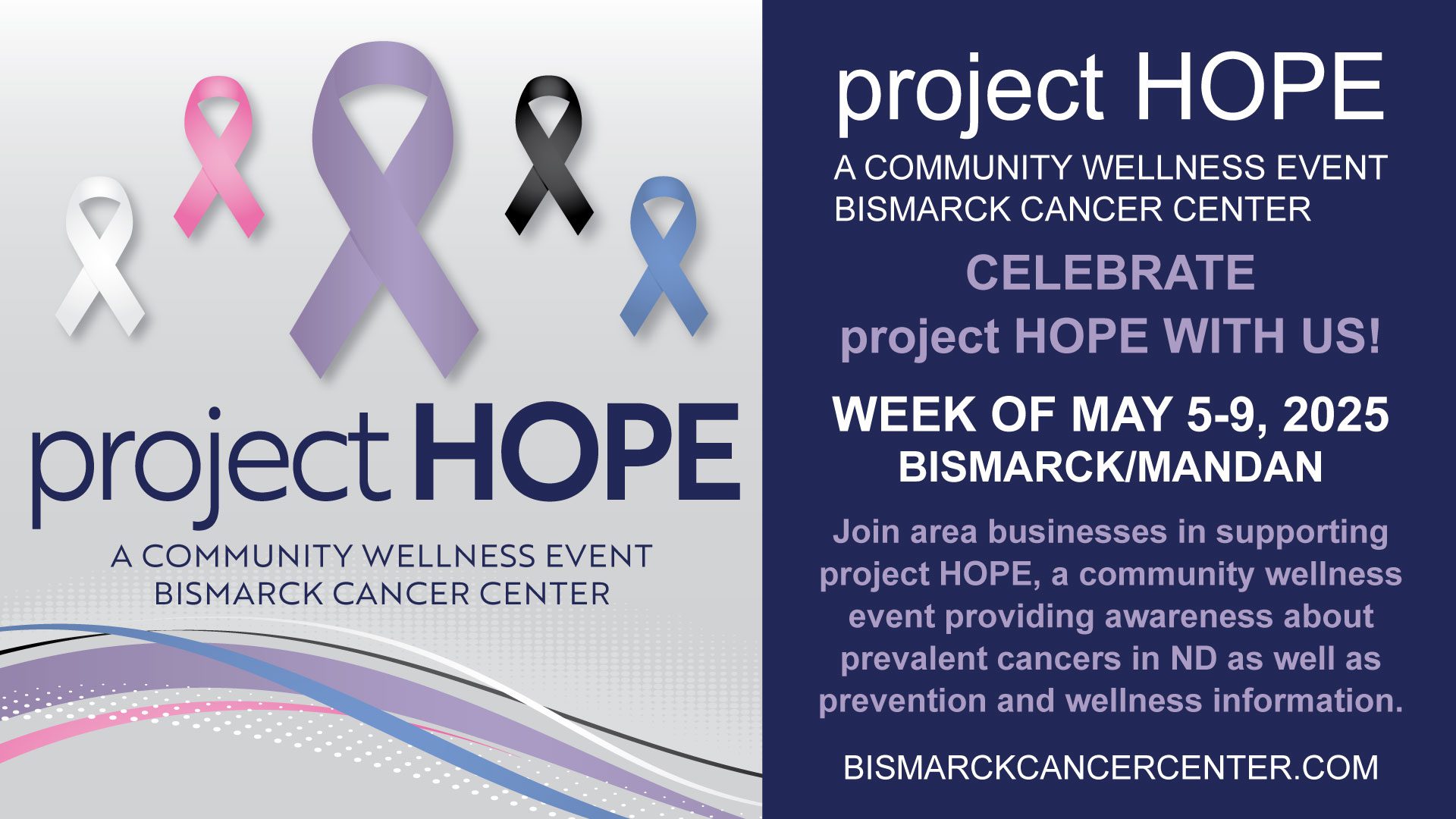 project HOPE
A COMMUNITY WELLNESS EVENT
BISMARCK CANCER CENTER

project HOPE
A COMMUNITY WELLNESS EVENT
BISMARCK CANCER CENTER

CELEBRATE
project HOPE WITH US!

WEEK OF MAY 5-9, 2025
BISMARCK/MANDAN

Join area businesses in supporting project HOPE, a community wellness event providing awareness about prevalent cancers in ND as well as prevention and wellness information.

BISMARCKCANCERCENTER.COM